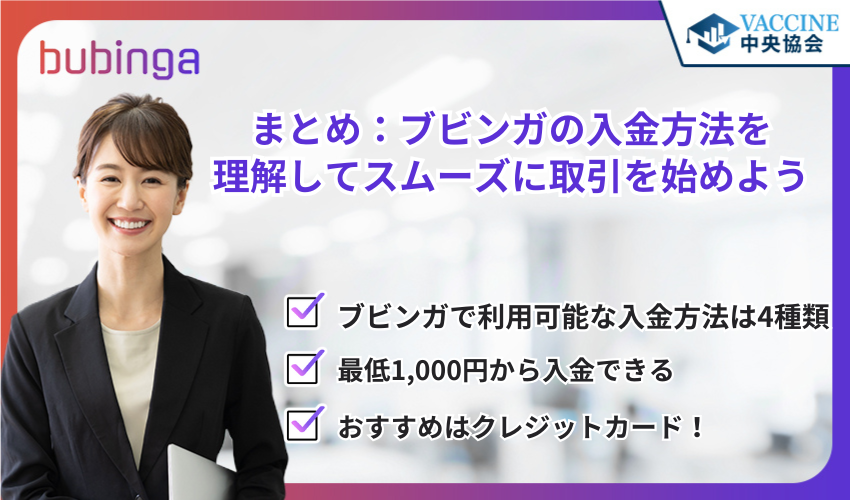 bubinga

VACCINE
中央協会

まとめ：ブビンガの入金方法を理解してスムーズに取引を始めよう

ブビンガで利用可能な入金方法は4種類

最低1,000円から入金できる

おすすめはクレジットカード！